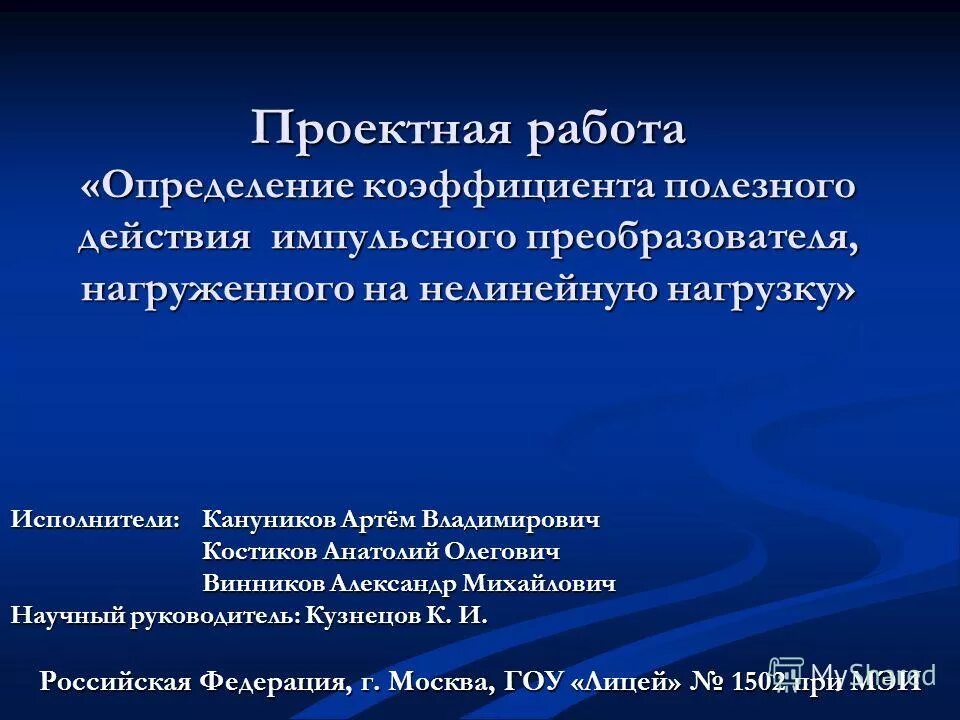 Проектная работа
«Определение коэффициента полезного действия импульсного преобразователя, нагруженного на нелинейную нагрузку»

Исполнители: Кануников Артём Владимирович
Костиков Анатолий Олегович
Винников Александр Михайлович
Научный руководитель: Кузнецов К. И.

Российская Федерация, г. Москва, ГОУ «Лицей» № 1502 при МЭИ

MyShared